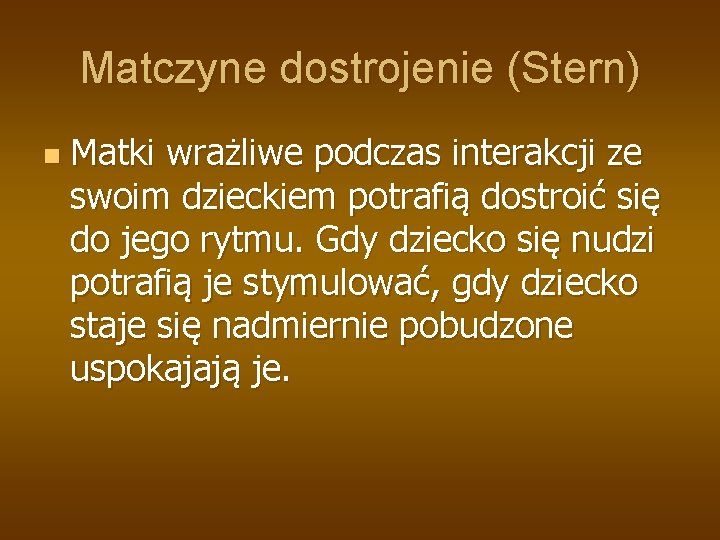 Matczyne dostrojenie (Stern)

Matki wrażliwe podczas interakcji ze swoim dzieckiem potrafią dostroić się do jego rytmu. Gdy dziecko się nudzi potrafią je stymulować, gdy dziecko staje się nadmiernie pobudzone uspokajają je.